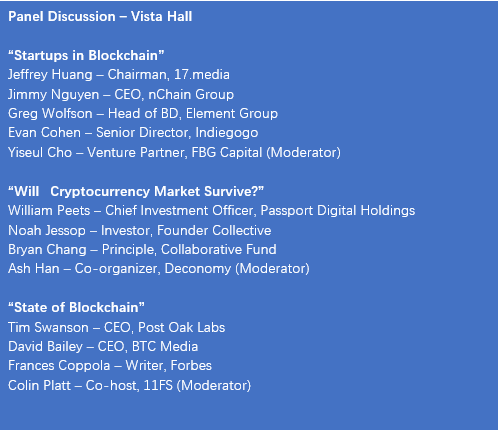 Panel Discussion – Vista Hall

"Startups in Blockchain"
Jeffrey Huang – Chairman, 17.media
Jimmy Nguyen – CEO, nChain Group
Greg Wolfson – Head of BD, Element Group
Evan Cohen – Senior Director, Indiegogo
Yiseul Cho – Venture Partner, FBG Capital (Moderator)

"Will  Cryptocurrency Market Survive?"
William Peets – Chief Investment Officer, Passport Digital Holdings
Noah Jessop – Investor, Founder Collective
Bryan Chang – Principle, Collaborative Fund
Ash Han – Co-organizer, Deconomy (Moderator)

"State of Blockchain"
Tim Swanson – CEO, Post Oak Labs
David Bailey – CEO, BTC Media
Frances Coppola – Writer, Forbes
Colin Platt – Co-host, 11FS (Moderator)